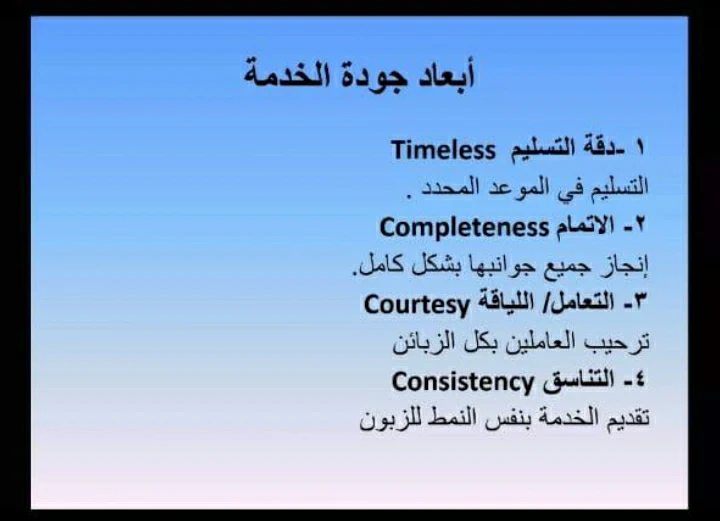 أبعاد جودة الخدمة

١ -دقة التسليم Timeless
التسليم في الموعد المحدد .
٢- الاتمام Completeness
إنجاز جميع جوانبها بشكل كامل.
٣- التعامل/ اللياقة Courtesy
ترحيب العاملين بكل الزبائن
٤- التناسق Consistency
تقديم الخدمة بنفس النمط للزبون